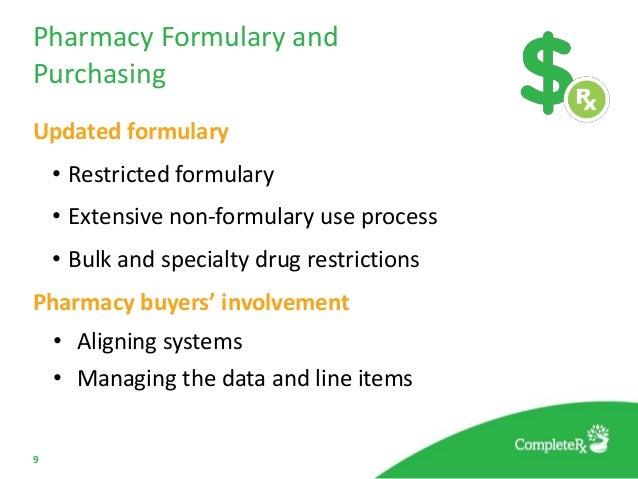 Pharmacy Formulary and Purchasing

$
Rx

Updated formulary

• Restricted formulary
• Extensive non-formulary use process
• Bulk and specialty drug restrictions

Pharmacy buyers' involvement

• Aligning systems
• Managing the data and line items

9

CompleteRx